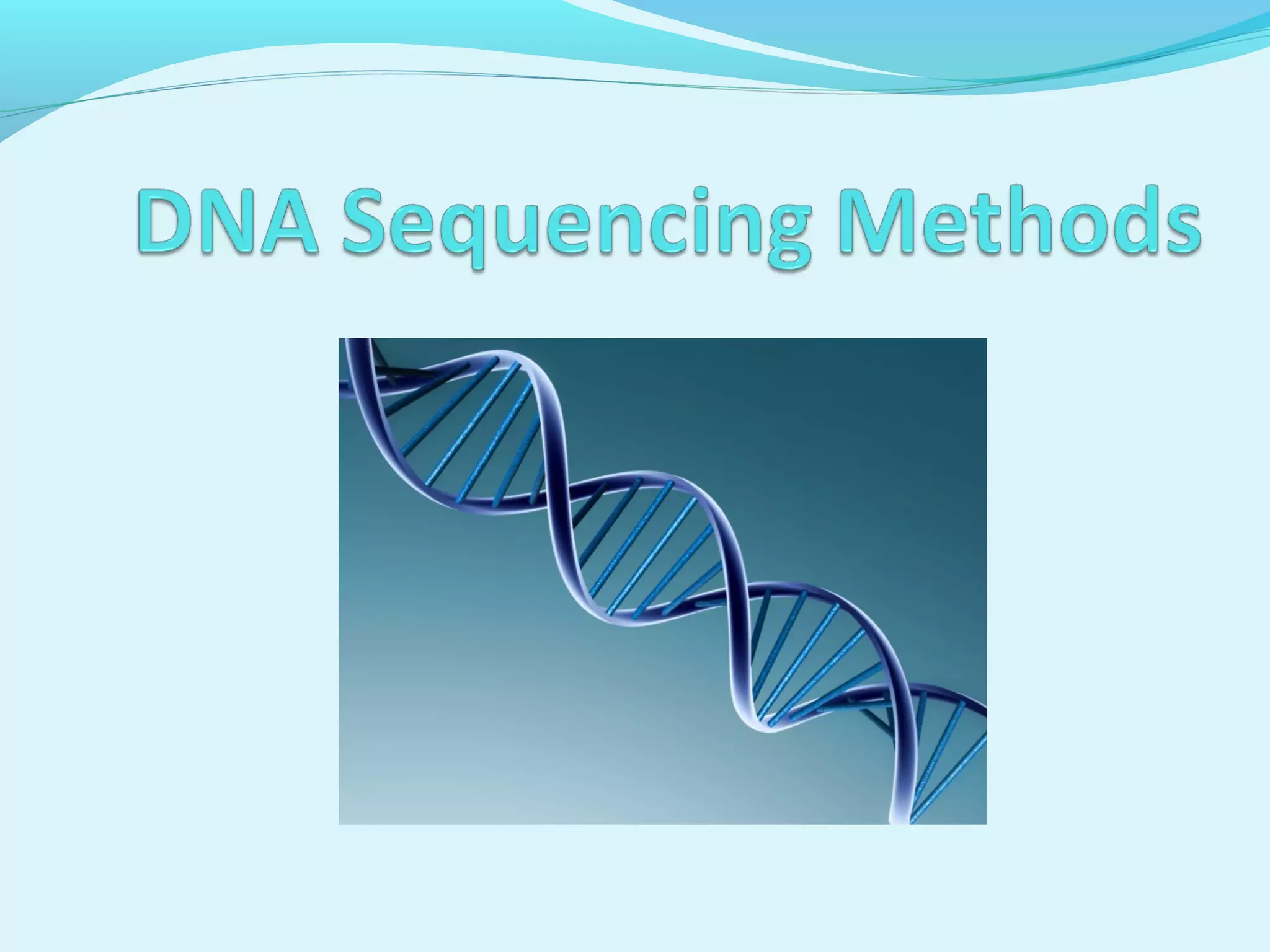 DNA Sequencing Methods